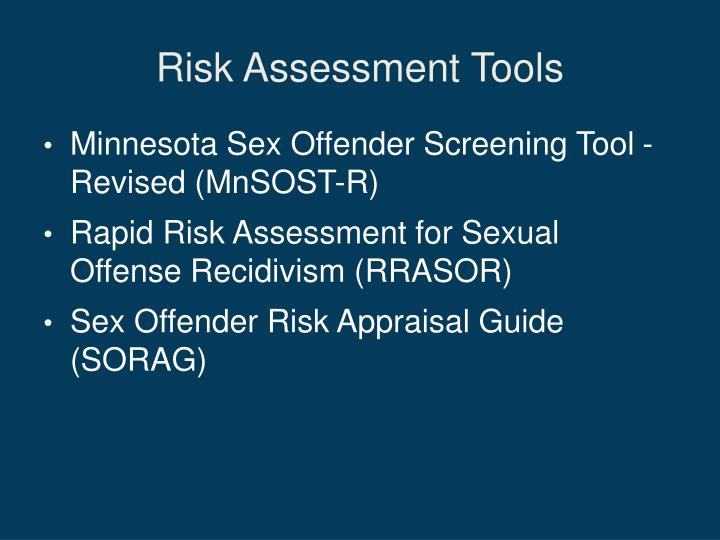 Risk Assessment Tools

• Minnesota Sex Offender Screening Tool - Revised (MnSOST-R)
• Rapid Risk Assessment for Sexual Offense Recidivism (RRASOR)
• Sex Offender Risk Appraisal Guide (SORAG)